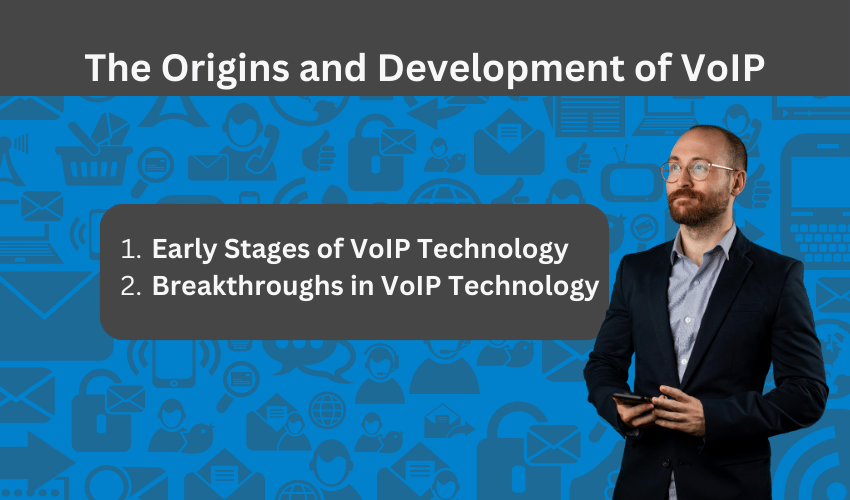 The Origins and Development of VoIP

1. Early Stages of VoIP Technology
2. Breakthroughs in VoIP Technology